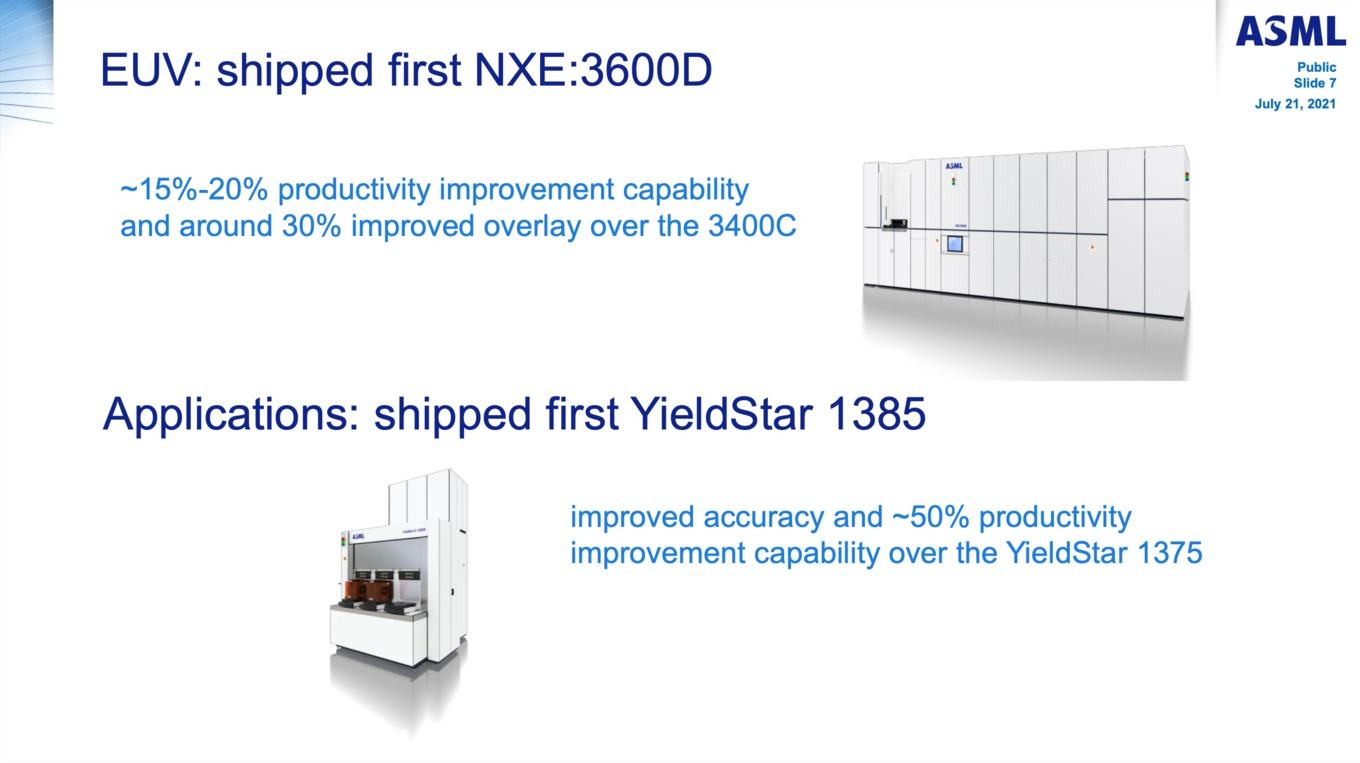 EUV: shipped first NXE:3600D

ASML
Public
Slide 7
July 21, 2021

~15%-20% productivity improvement capability and around 30% improved overlay over the 3400C

ASML

Applications: shipped first YieldStar 1385

ASML

improved accuracy and ~50% productivity improvement capability over the YieldStar 1375